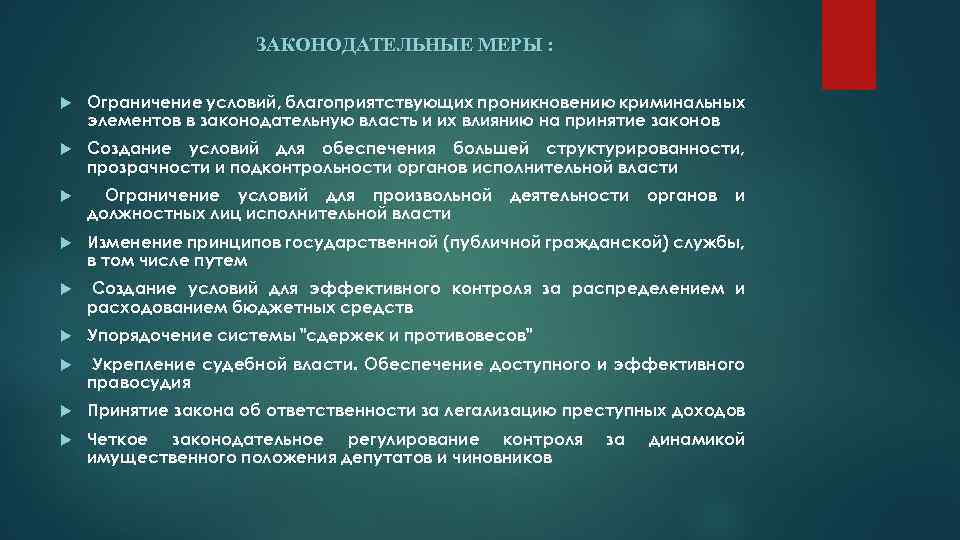 ЗАКОНОДАТЕЛЬНЫЕ МЕРЫ :

Ограничение условий, благоприятствующих проникновению криминальных элементов в законодательную власть и их влиянию на принятие законов

Создание условий для обеспечения большей структурированности, прозрачности и подконтрольности органов исполнительной власти

Ограничение условий для произвольной деятельности органов и должностных лиц исполнительной власти

Изменение принципов государственной (публичной гражданской) службы, в том числе путем

Создание условий для эффективного контроля за распределением и расходованием бюджетных средств

Упорядочение системы "сдержек и противовесов"

Укрепление судебной власти. Обеспечение доступного и эффективного правосудия

Принятие закона об ответственности за легализацию преступных доходов

Четкое законодательное регулирование контроля за динамикой имущественного положения депутатов и чиновников